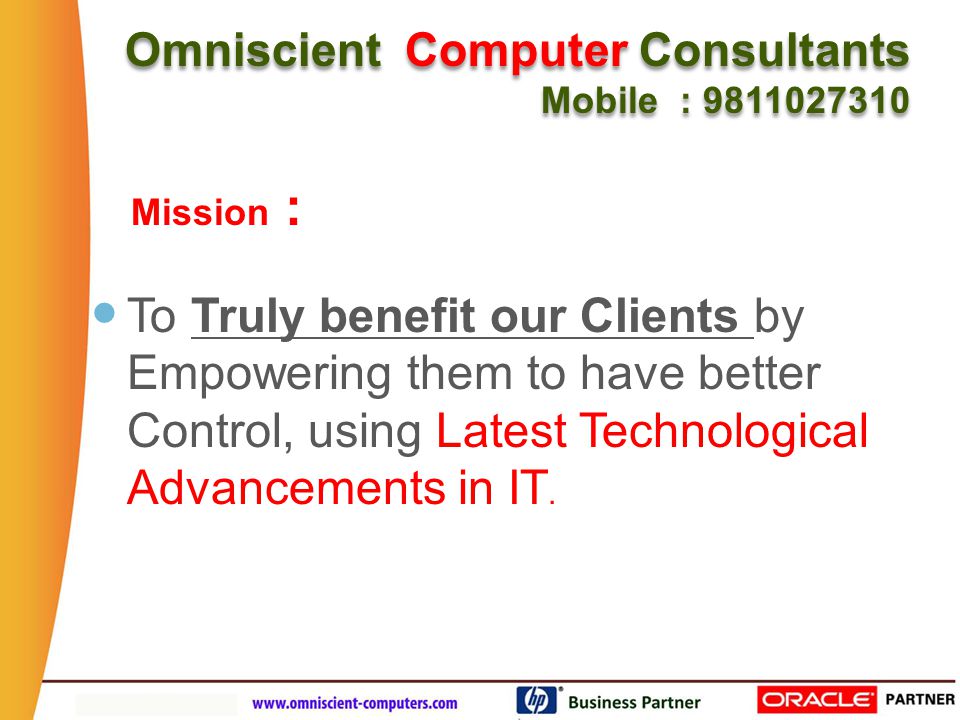 Omniscient Computer Consultants
Mobile : 9811027310

Mission :

To Truly benefit our Clients by Empowering them to have better Control, using Latest Technological Advancements in IT.

www.omniscient-computers.com hp Business Partner ORACLE PARTNER